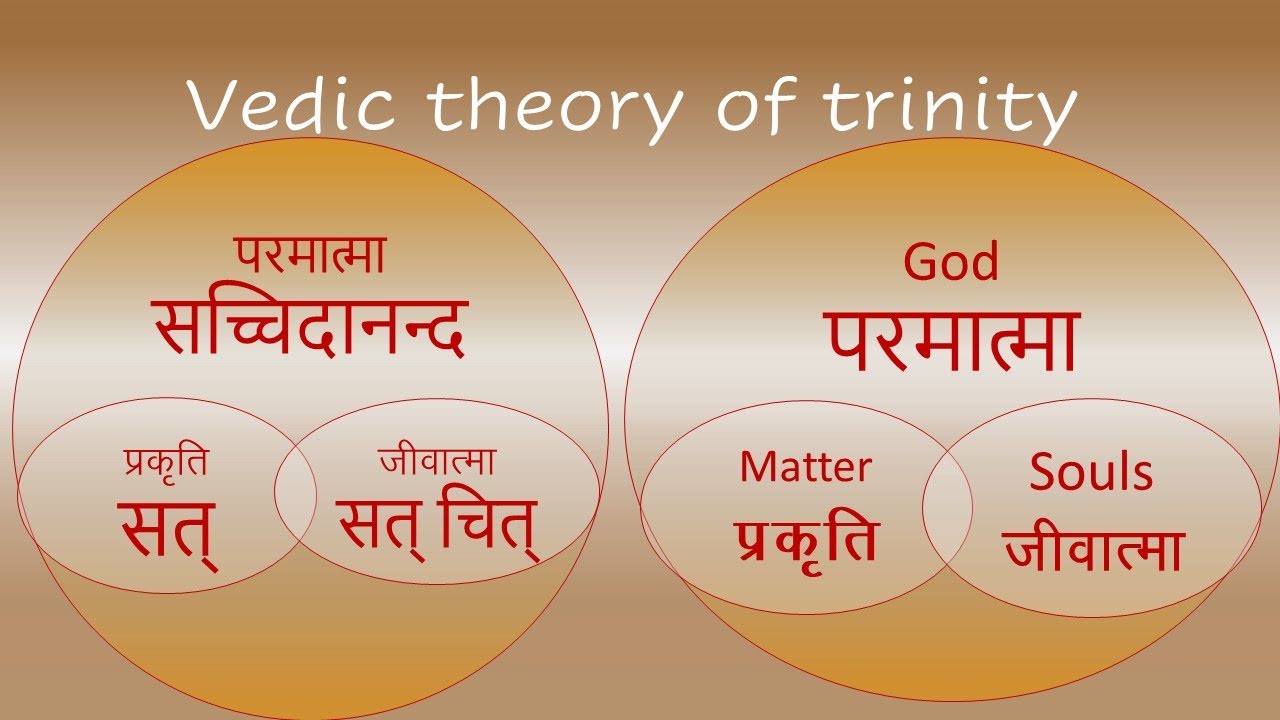 Vedic theory of trinity

परमात्मा
सच्चिदानन्द

प्रकृति
सत्

जीवात्मा
सत् चित्

God
परमात्मा

Matter
प्रकृति

Souls
जीवात्मा